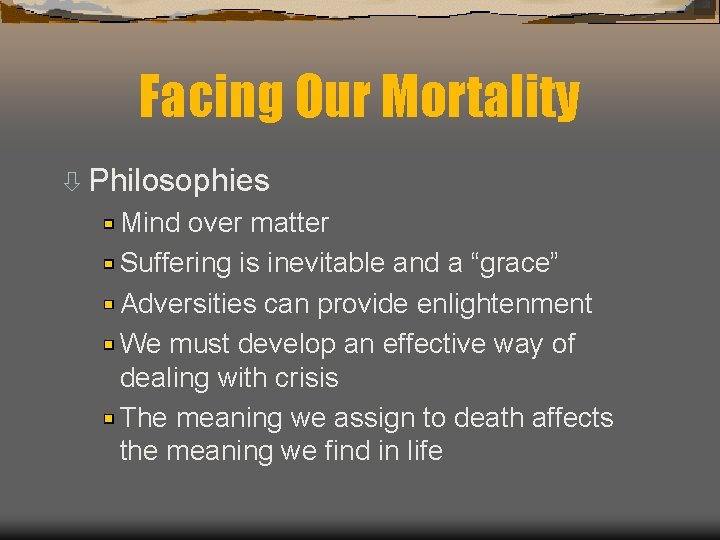 Facing Our Mortality

Philosophies

Mind over matter

Suffering is inevitable and a “grace”

Adversities can provide enlightenment

We must develop an effective way of dealing with crisis

The meaning we assign to death affects the meaning we find in life